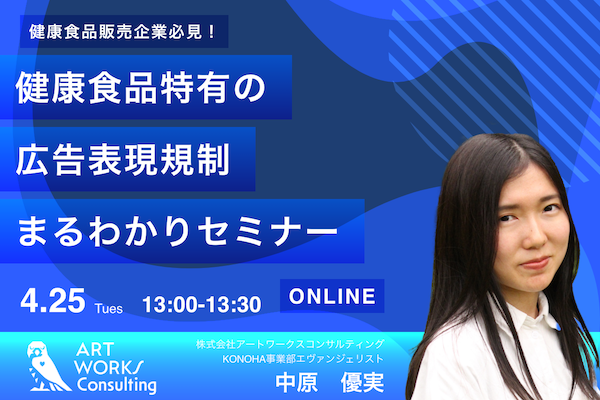 健康食品販売企業必見！

健康食品特有の
広告表現規制
まるわかりセミナー

4.25 Tues 13:00-13:30

ONLINE

ART WORKS Consulting

株式会社アートワークスコンサルティング
KONOHA事業部エヴァンジェリスト
中原　優実